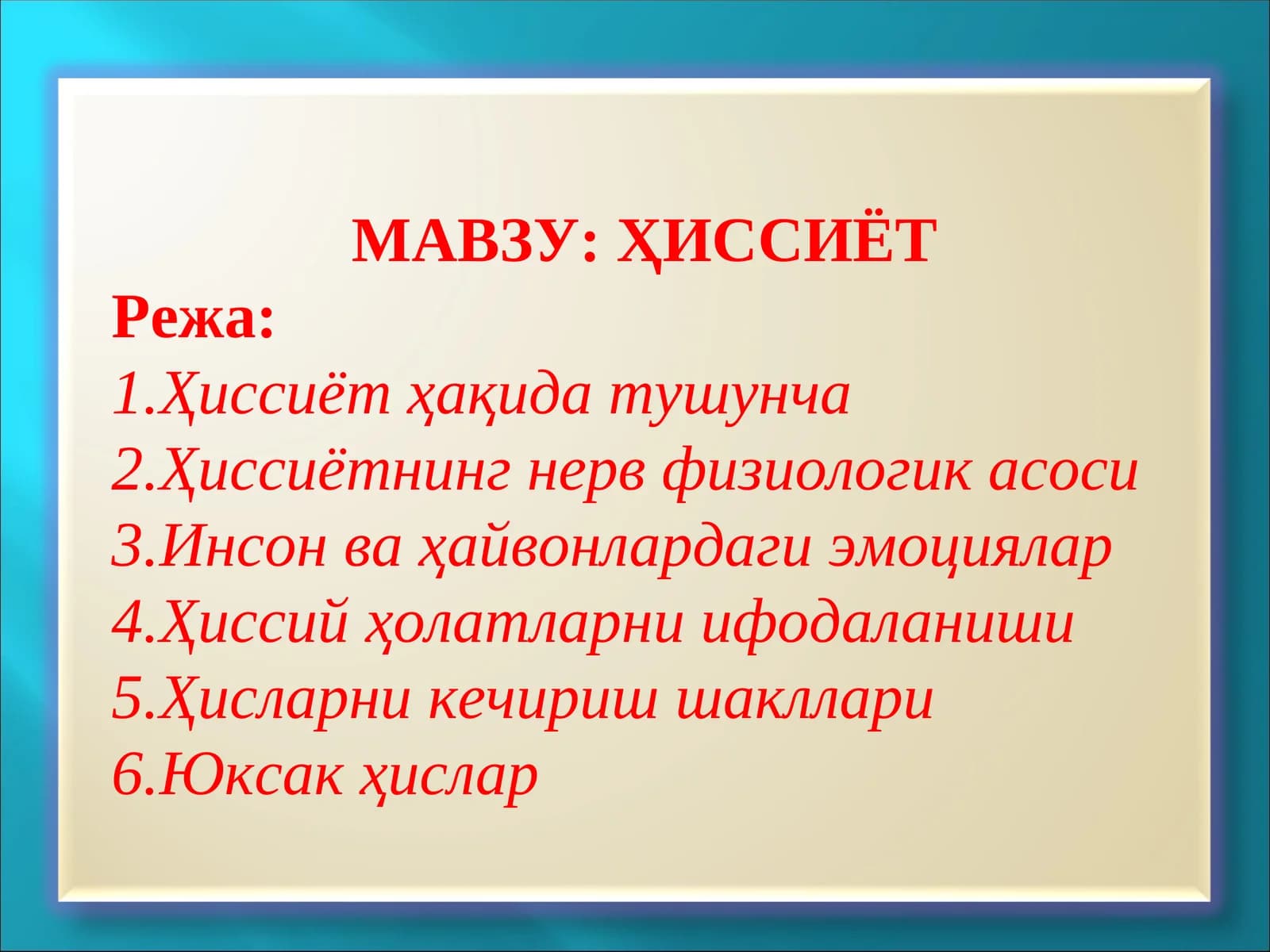 МАВЗУ: ҲИССИЁТ

Режа:

1.Ҳиссиёт ҳақида тушунча
2.Ҳиссиётнинг нерв физиологик асоси
3.Инсон ва ҳайвонлардаги эмоциялар
4.Ҳиссий ҳолатларни ифодаланиши
5.Ҳисларни кечириш шакллари
6.Юксак ҳислар